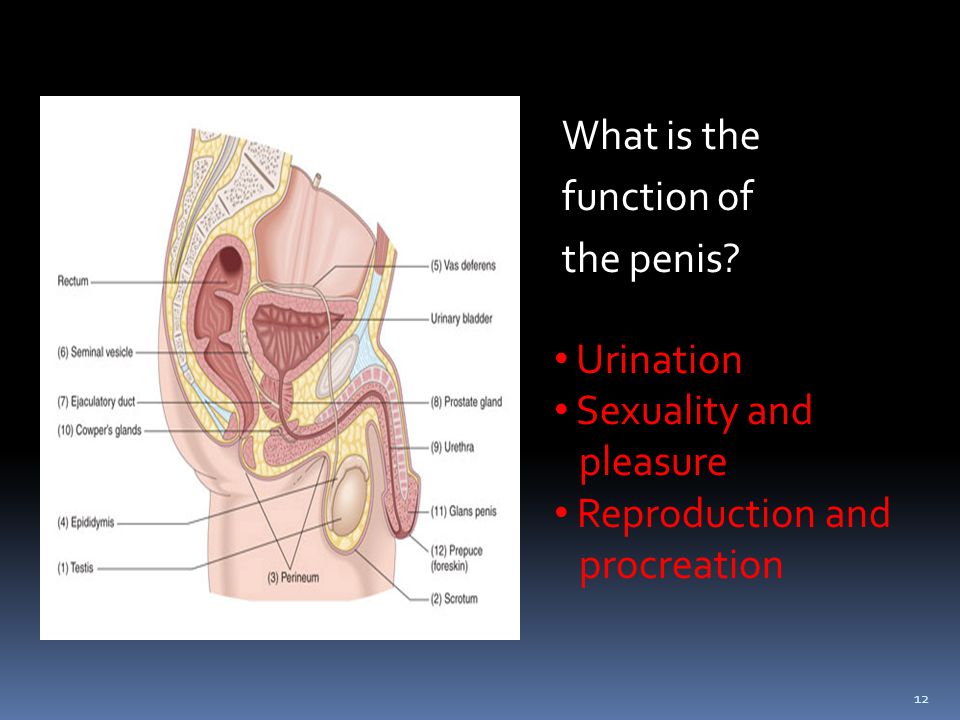 Rectum
(6) Seminal vesicle
(7) Ejaculatory duct
(10) Cowper's glands
(4) Epididymis
(1) Testis
(3) Perineum
(5) Vas deferens
Urinary bladder
(8) Prostate gland
(9) Urethra
(11) Glans penis
(12) Prepuce (foreskin)
(2) Scrotum

What is the function of the penis?

• Urination
• Sexuality and pleasure
• Reproduction and procreation

12